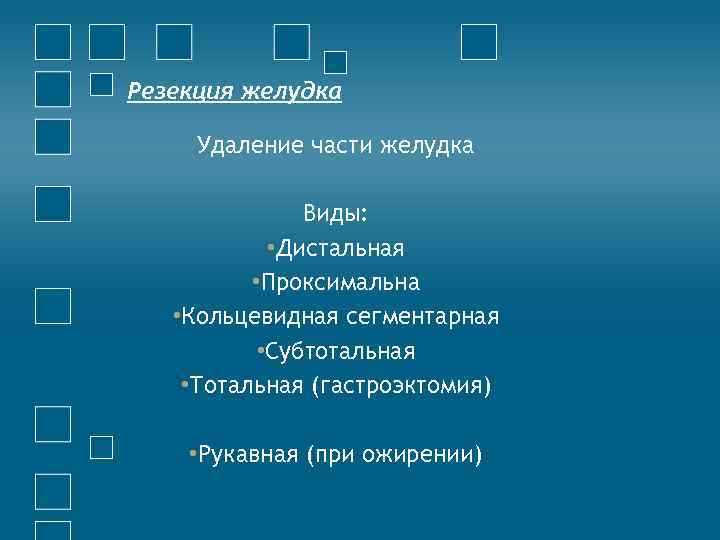 Резекция желудка

Удаление части желудка

Виды:
•Дистальная
•Проксимальна
•Кольцевидная сегментарная
•Субтотальная
•Тотальная (гастроэктомия)

•Рукавная (при ожирении)